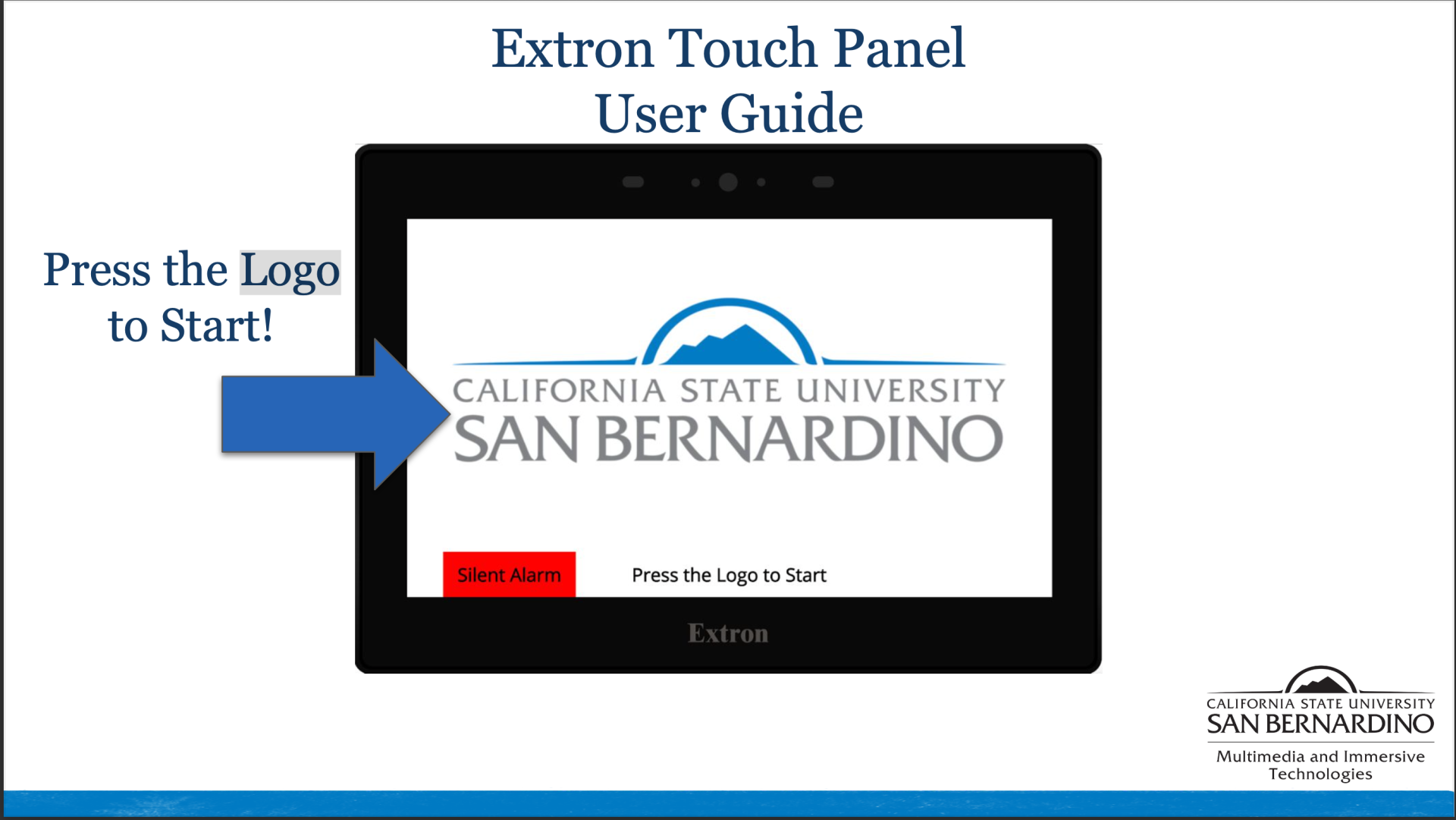 Extron Touch Panel
User Guide

Press the Logo to Start!

CALIFORNIA STATE UNIVERSITY
SAN BERNARDINO

Silent Alarm

Press the Logo to Start

Extron

CALIFORNIA STATE UNIVERSITY
SAN BERNARDINO
Multimedia and Immersive Technologies